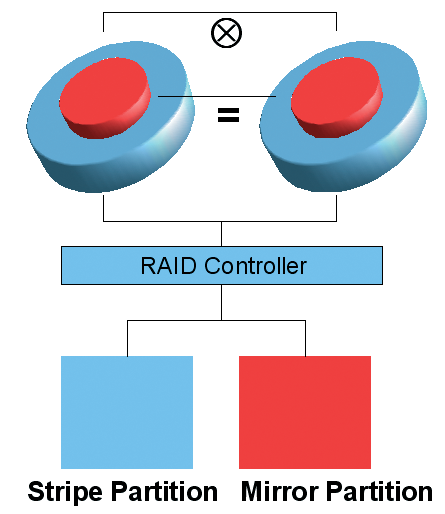 $\otimes$

=

RAID Controller

Stripe Partition

Mirror Partition